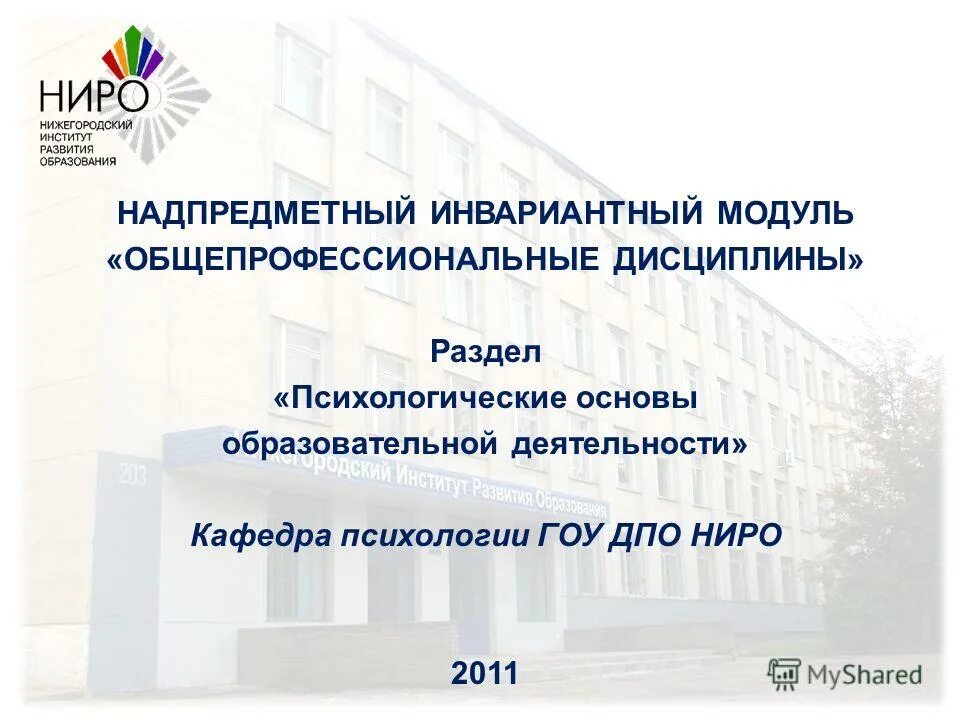 НИРО
НИЖЕГОРОДСКИЙ ИНСТИТУТ РАЗВИТИЯ ОБРАЗОВАНИЯ

НАДПРЕДМЕТНЫЙ ИНВАРИАНТНЫЙ МОДУЛЬ «ОБЩЕПРОФЕССИОНАЛЬНЫЕ ДИСЦИПЛИНЫ»

Раздел
«Психологические основы образовательной деятельности»

203
Нижегородский Институт Развития Образования

Кафедра психологии ГОУ ДПО НИРО

2011

MyShared